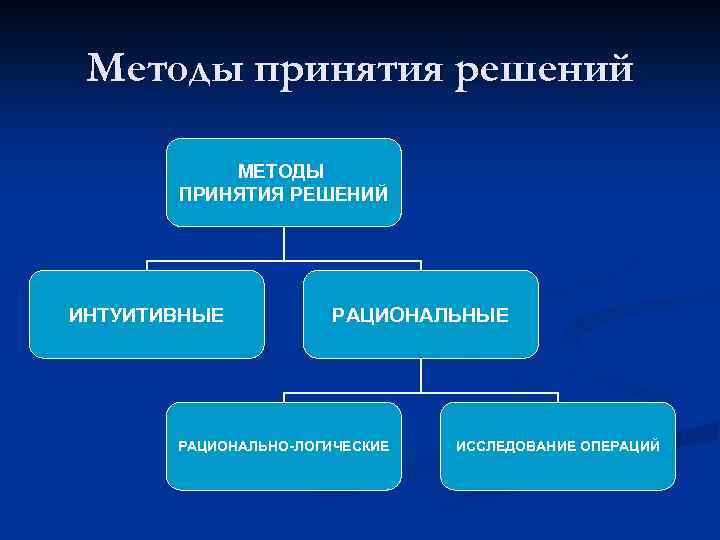 Методы принятия решений

МЕТОДЫ ПРИНЯТИЯ РЕШЕНИЙ

ИНТУИТИВНЫЕ

РАЦИОНАЛЬНЫЕ

РАЦИОНАЛЬНО-ЛОГИЧЕСКИЕ

ИССЛЕДОВАНИЕ ОПЕРАЦИЙ